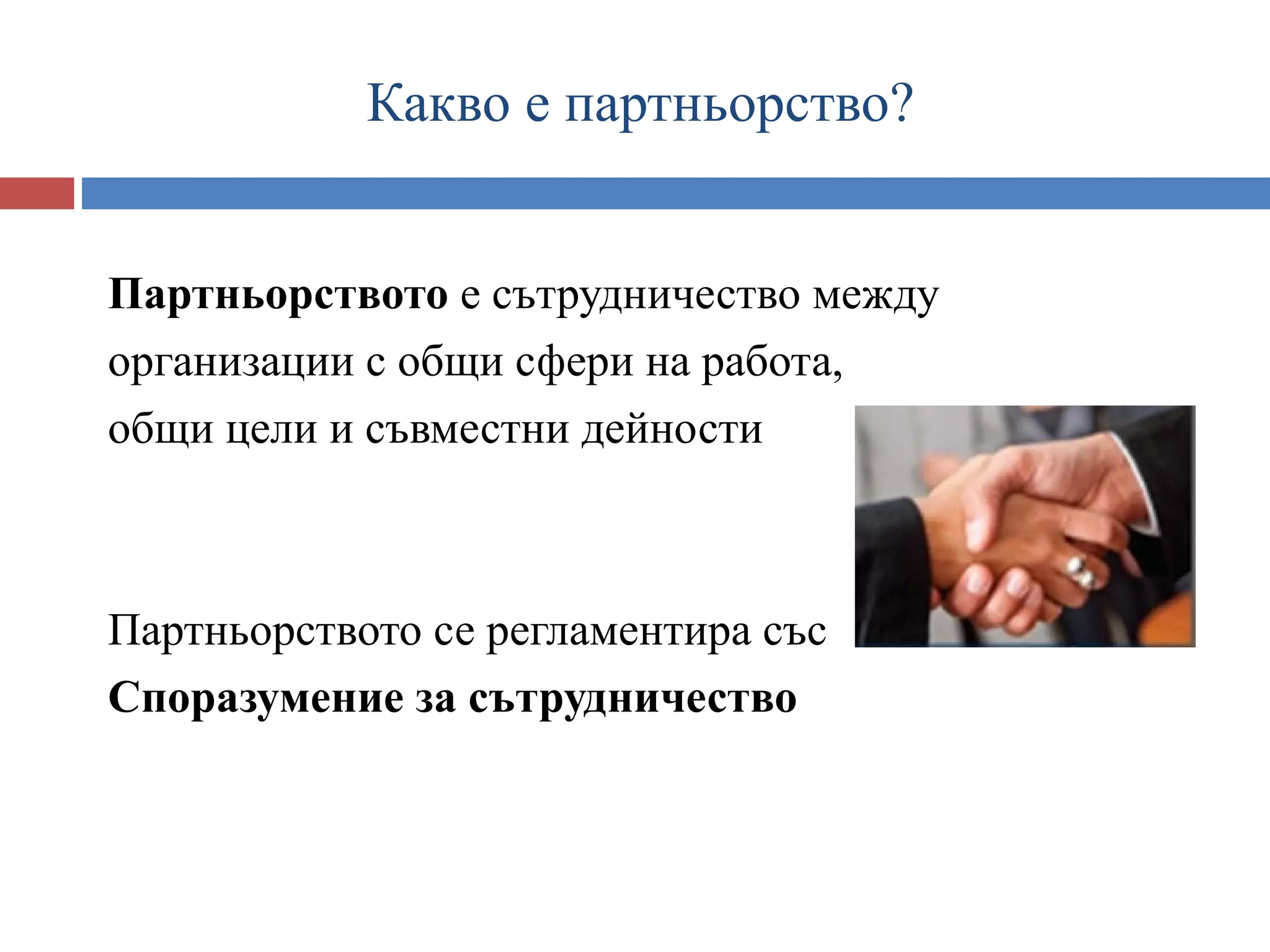 Какво е партньорство?

Партньорството е сътрудничество между организации с общи сфери на работа, общи цели и съвместни дейности

Партньорството се регламентира със Споразумение за сътрудничество